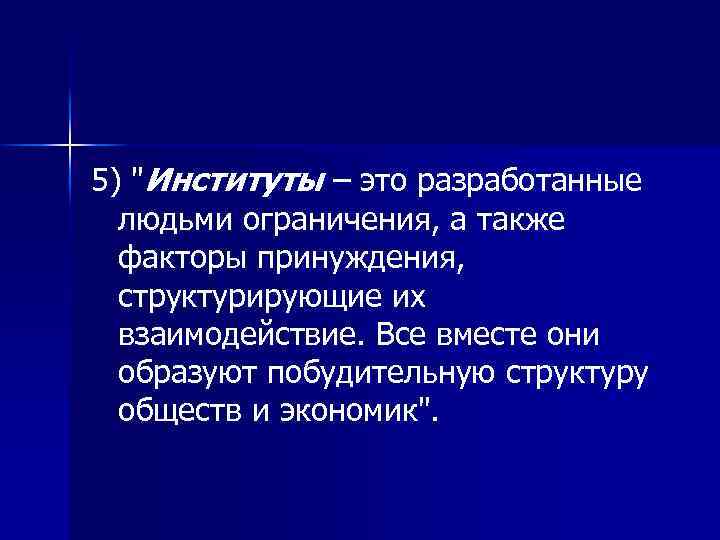 5) "Институты – это разработанные людьми ограничения, а также факторы принуждения, структурирующие их взаимодействие. Все вместе они образуют побудительную структуру обществ и экономик".